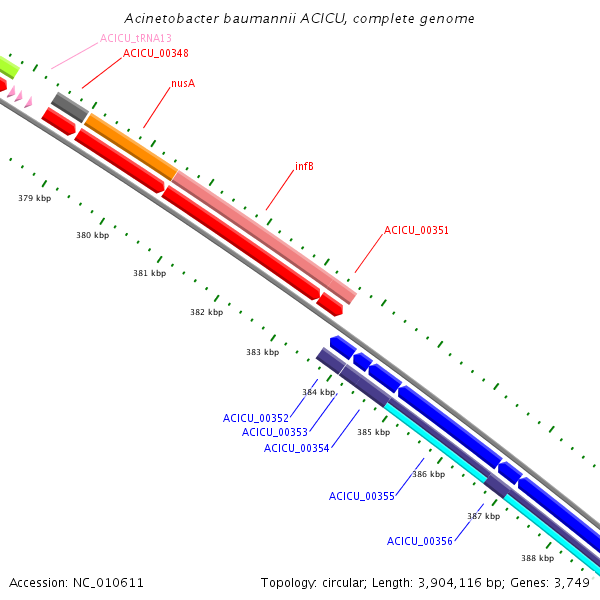 Acinetobacter baumannii ACICU, complete genome

ACICU_tRNA13
ACICU_00348
nusA
infB
ACICU_00351

379 kbp
380 kbp
381 kbp
382 kbp
383 kbp
384 kbp
385 kbp
386 kbp
387 kbp
388 kbp

ACICU_00352
ACICU_00353
ACICU_00354
ACICU_00355
ACICU_00356

Accession: NC_010611

Topology: circular; Length: 3,904,116 bp; Genes: 3,749